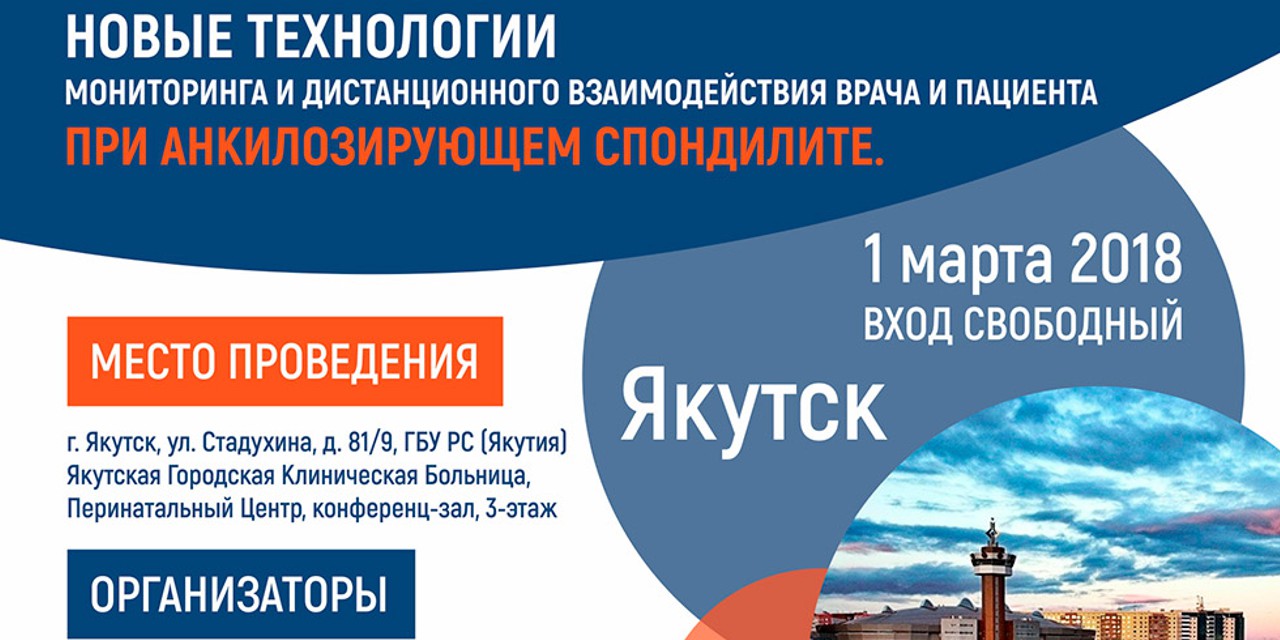 НОВЫЕ ТЕХНОЛОГИИ
МОНИТОРИНГА И ДИСТАНЦИОННОГО ВЗАИМОДЕЙСТВИЯ ВРАЧА И ПАЦИЕНТА
ПРИ АНКИЛОЗИРУЮЩЕМ СПОНДИЛИТЕ.

1 марта 2018
ВХОД СВОБОДНЫЙ

Якутск

МЕСТО ПРОВЕДЕНИЯ

г. Якутск, ул. Стадухина, д. 81/9, ГБУ РС (Якутия) Якутская Городская Клиническая Больница, Перинатальный Центр, конференц-зал, 3-этаж

ОРГАНИЗАТОРЫ